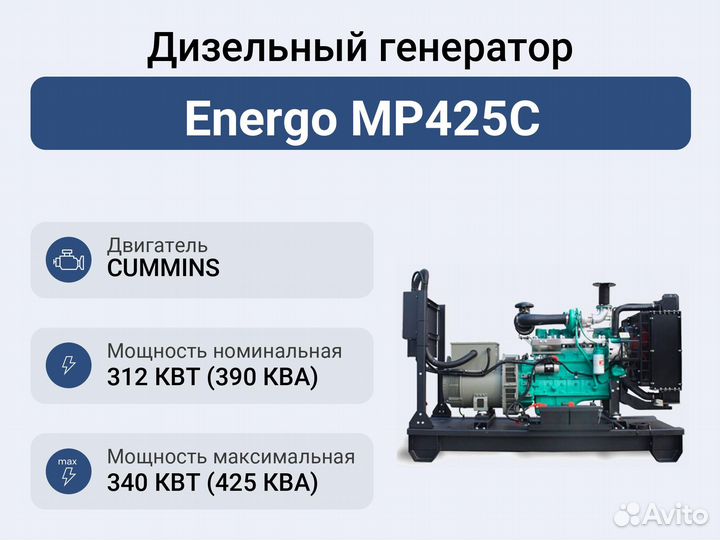 Дизельный генератор

Energo MP425C

Двигатель
CUMMINS

Мощность номинальная
312 КВТ (390 КВА)

max

Мощность максимальная
340 КВТ (425 КВА)

Avito